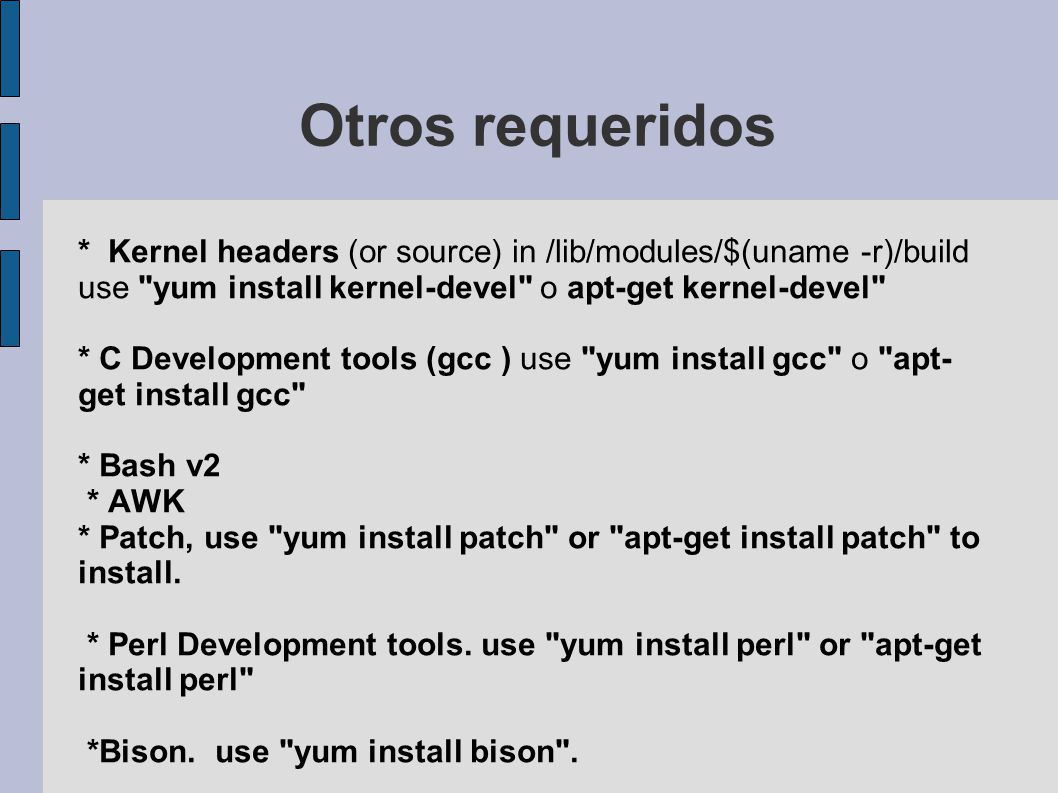 Otros requeridos

* Kernel headers (or source) in /lib/modules/$(uname -r)/build use "yum install kernel-devel" o apt-get kernel-devel"

* C Development tools (gcc ) use "yum install gcc" o "apt-get install gcc"

* Bash v2
* AWK
* Patch, use "yum install patch" or "apt-get install patch" to install.

* Perl Development tools. use "yum install perl" or "apt-get install perl"

*Bison. use "yum install bison".